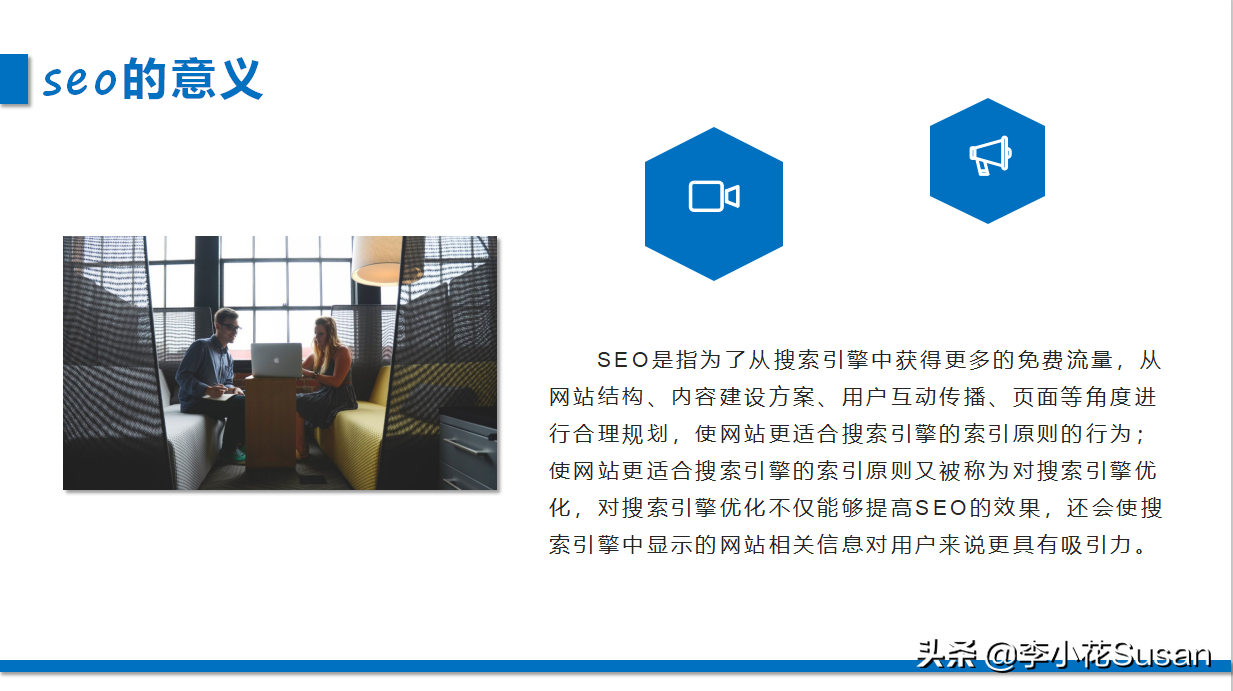 seo的意义

SEO是指为了从搜索引擎中获得更多的免费流量，从网站结构、内容建设方案、用户互动传播、页面等角度进行合理规划，使网站更适合搜索引擎的索引原则的行为；使网站更适合搜索引擎的索引原则又被称为对搜索引擎优化，对搜索引擎优化不仅能够提高SEO的效果，还会使搜索引擎中显示的网站相关信息对用户来说更具有吸引力。

头条 @李小花Susan